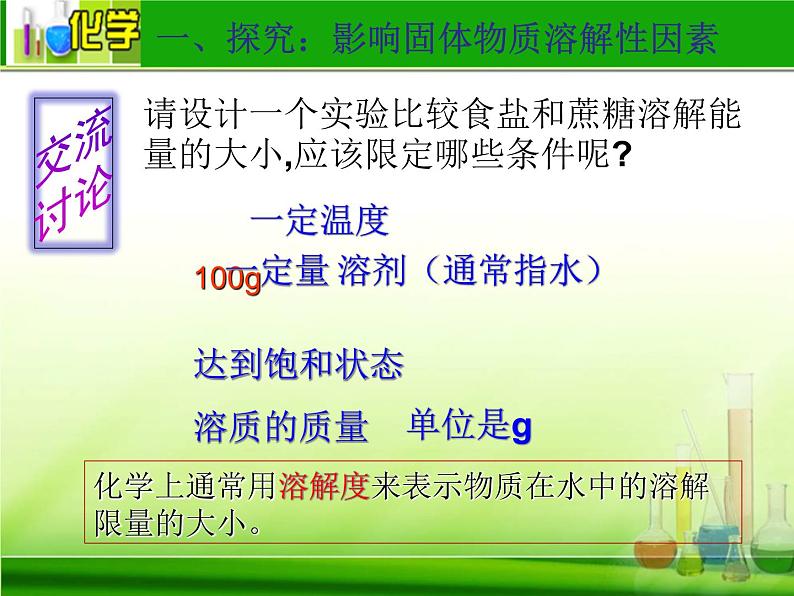 化学 一、探究：影响固体物质溶解性因素

交流讨论

请设计一个实验比较食盐和蔗糖溶解能量的大小,应该限定哪些条件呢?

一定温度

100g 一定量 溶剂（通常指水）

达到饱和状态

溶质的质量 单位是g

化学上通常用溶解度来表示物质在水中的溶解限量的大小。